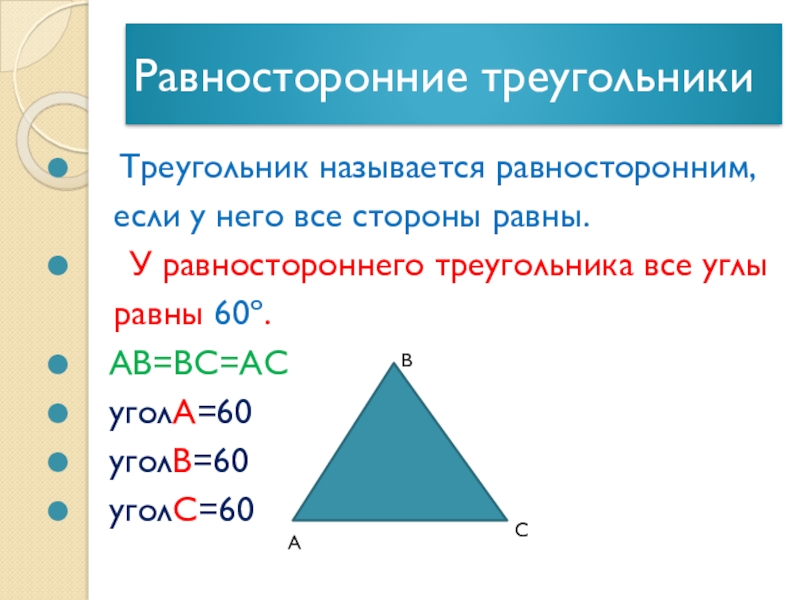 Равносторонние треугольники

Треугольник называется равносторонним, если у него все стороны равны.

У равностороннего треугольника все углы равны 60°.

AB=BC=AC

уголA=60

уголB=60

уголC=60

B

A

C